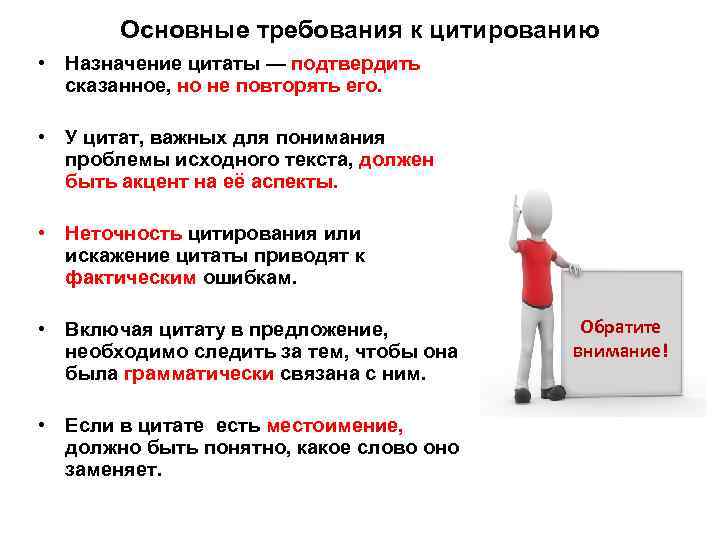 Основные требования к цитированию

• Назначение цитаты — подтвердить сказанное, но не повторять его.

• У цитат, важных для понимания проблемы исходного текста, должен быть акцент на её аспекты.

• Неточность цитирования или искажение цитаты приводят к фактическим ошибкам.

• Включая цитату в предложение, необходимо следить за тем, чтобы она была грамматически связана с ним.

• Если в цитате есть местоимение, должно быть понятно, какое слово оно заменяет.

Обратите внимание!